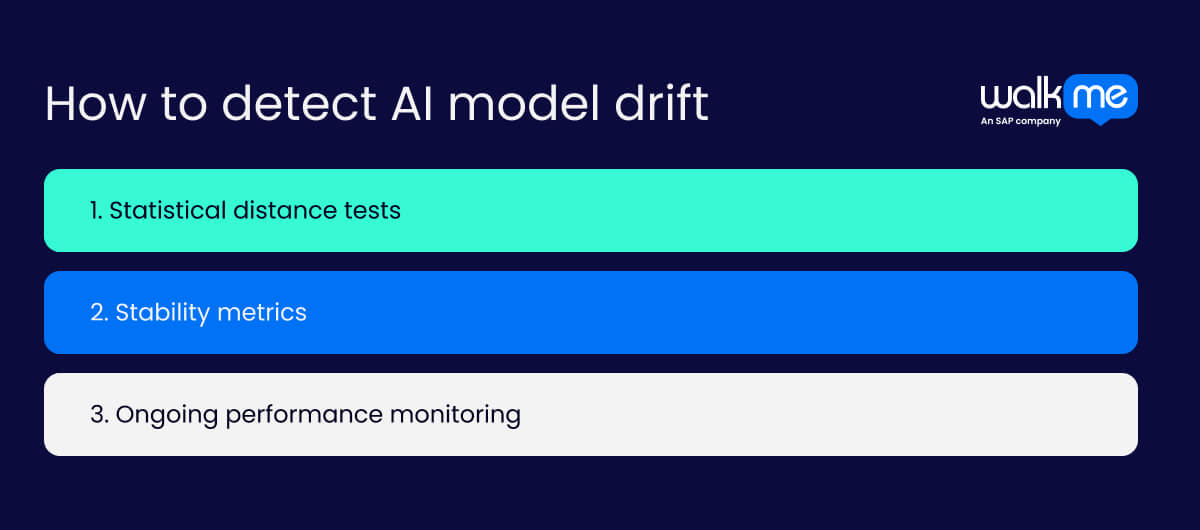 How to detect AI model drift

walk me
An SAP company

1. Statistical distance tests

2. Stability metrics

3. Ongoing performance monitoring